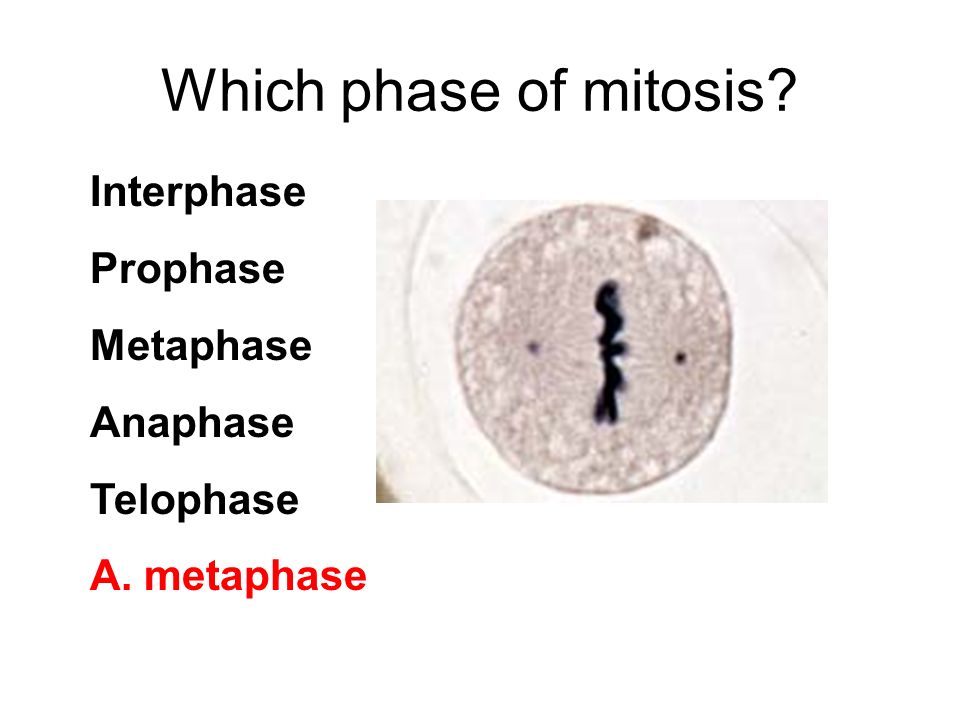 Which phase of mitosis?

Interphase

Prophase

Metaphase

Anaphase

Telophase

A. metaphase